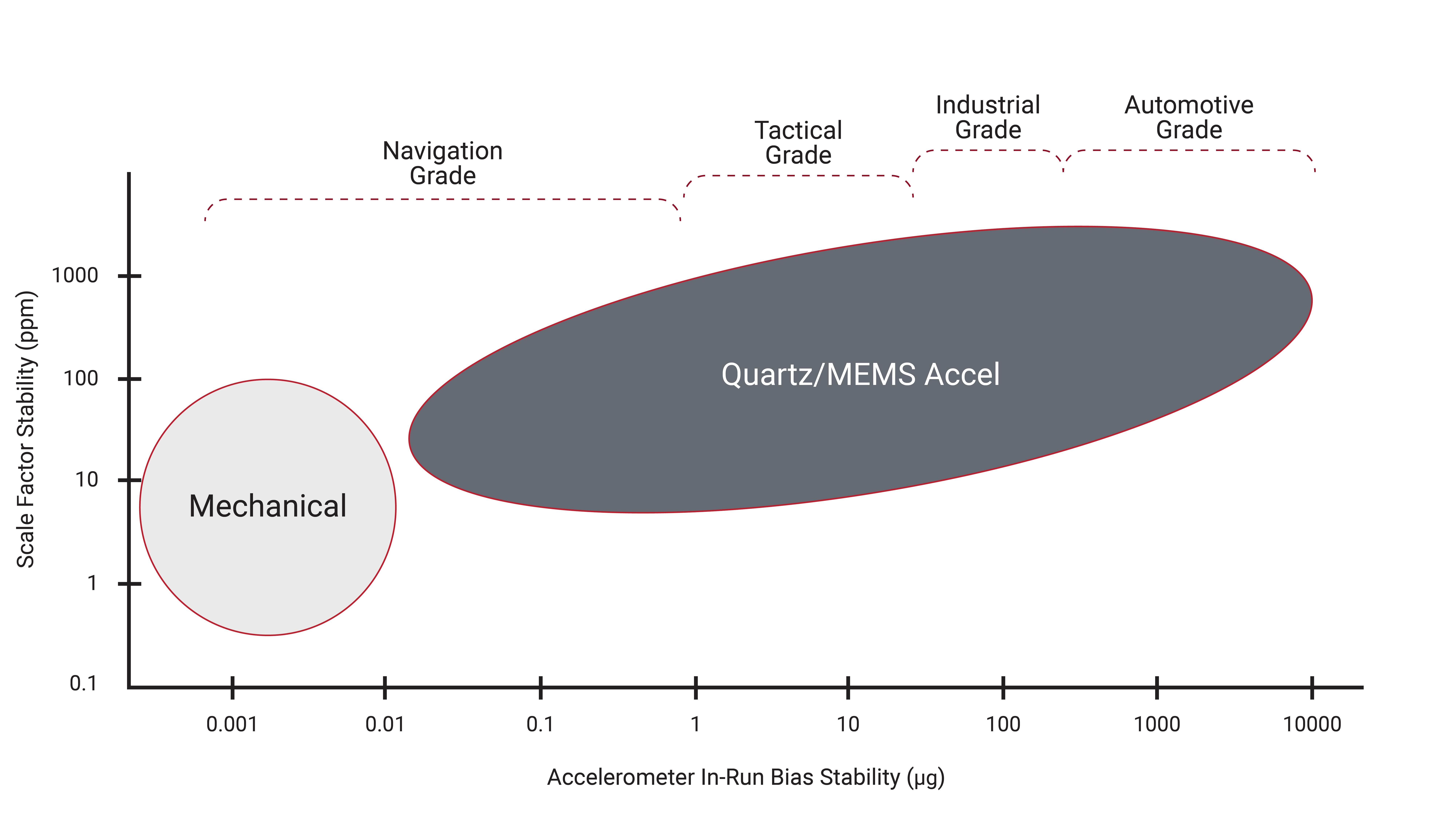 Navigation Grade

Tactical Grade

Industrial Grade

Automotive Grade

Scale Factor Stability (ppm)

1000

100

10

1

0.1

Quartz/MEMS Accel

Mechanical

0.001

0.01

0.1

1

10

100

1000

10000

Accelerometer In-Run Bias Stability (μg)